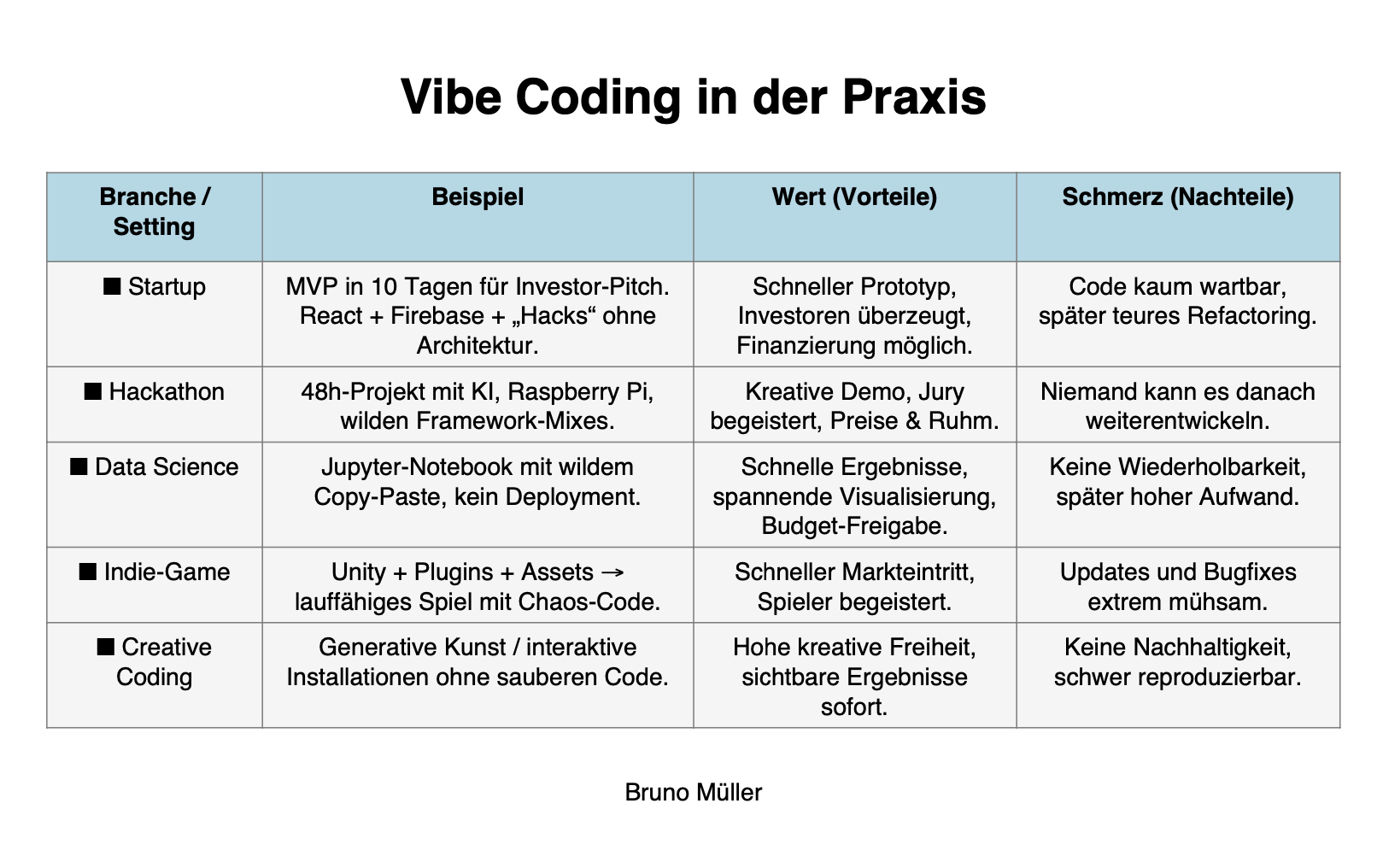 Vibe Coding in der Praxis

| Branche / Setting | Beispiel | Wert (Vorteile) | Schmerz (Nachteile) |
|---|---|---|---|
| ■ Startup | MVP in 10 Tagen für Investor-Pitch. React + Firebase + „Hacks“ ohne Architektur. | Schneller Prototyp, Investoren überzeugt, Finanzierung möglich. | Code kaum wartbar, später teures Refactoring. |
| ■ Hackathon | 48h-Projekt mit KI, Raspberry Pi, wilden Framework-Mixes. | Kreative Demo, Jury begeistert, Preise & Ruhm. | Niemand kann es danach weiterentwickeln. |
| ■ Data Science | Jupyter-Notebook mit wildem Copy-Paste, kein Deployment. | Schnelle Ergebnisse, spannende Visualisierung, Budget-Freigabe. | Keine Wiederholbarkeit, später hoher Aufwand. |
| ■ Indie-Game | Unity + Plugins + Assets → lauffähiges Spiel mit Chaos-Code. | Schneller Markteintritt, Spieler begeistert. | Updates und Bugfixes extrem mühsam. |
| ■ Creative Coding | Generative Kunst / interaktive Installationen ohne sauberen Code. | Hohe kreative Freiheit, sichtbare Ergebnisse sofort. | Keine Nachhaltigkeit, schwer reproduzierbar. |

Bruno Müller